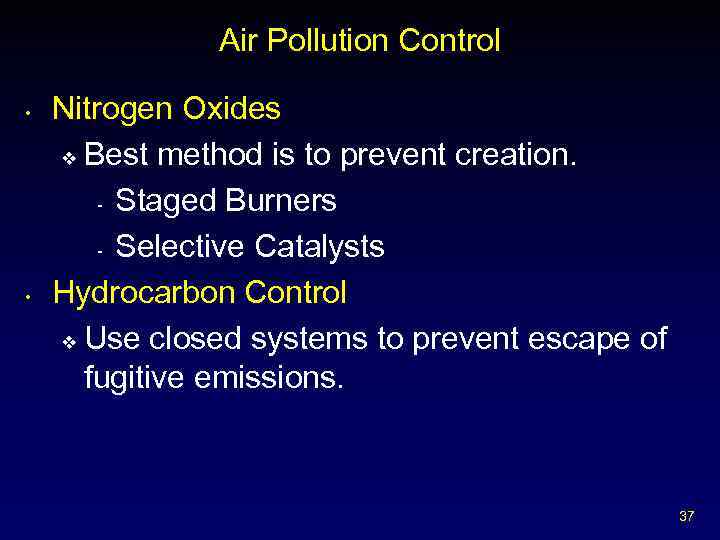 Air Pollution Control

• Nitrogen Oxides
  ❖ Best method is to prevent creation.
    - Staged Burners
    - Selective Catalysts
• Hydrocarbon Control
  ❖ Use closed systems to prevent escape of fugitive emissions.

37